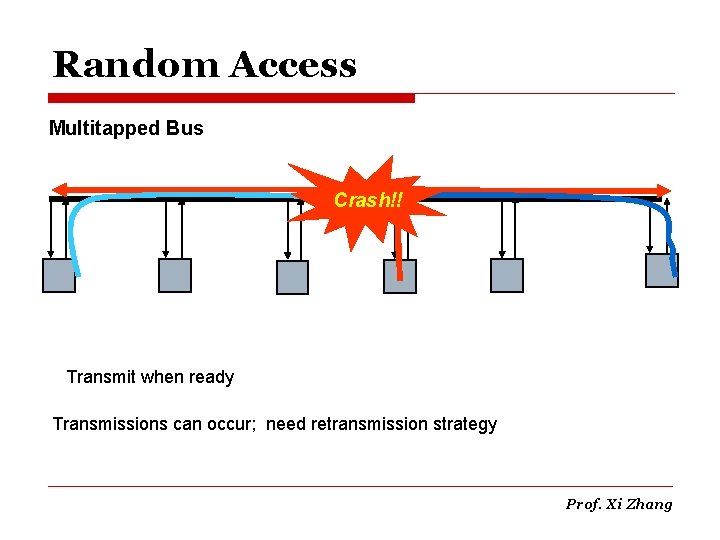 Random Access

Multitapped Bus

Crash!!

Transmit when ready

Transmissions can occur; need retransmission strategy

Prof. Xi Zhang